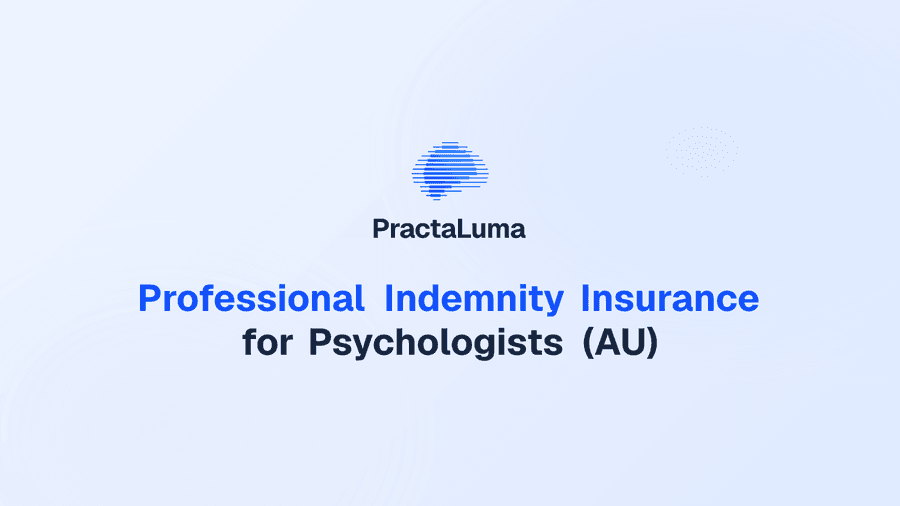 PractaLuma

Professional Indemnity Insurance for Psychologists (AU)